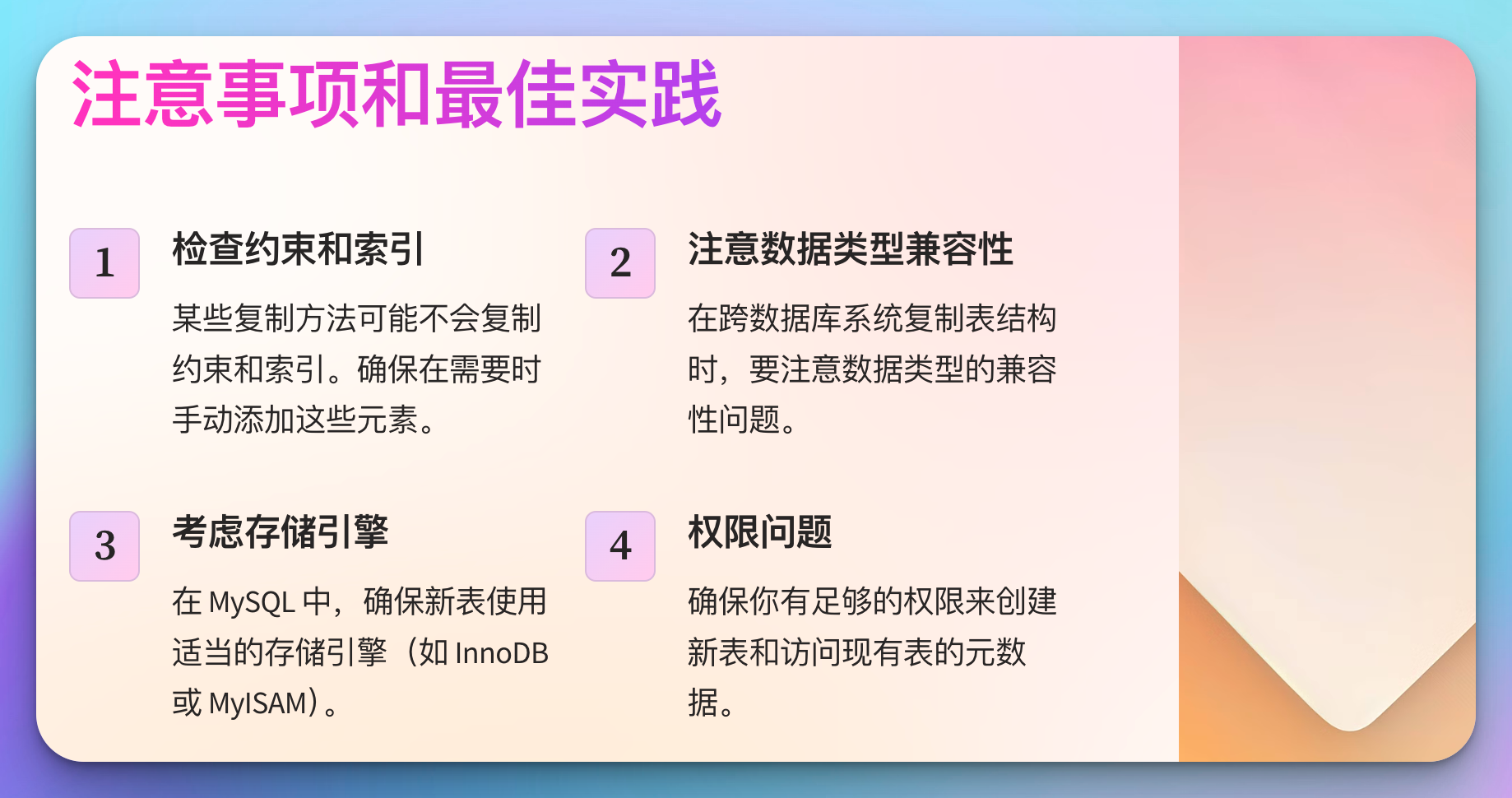 注意事项和最佳实践

1

检查约束和索引

某些复制方法可能不会复制约束和索引。确保在需要时手动添加这些元素。

2

注意数据类型兼容性

在跨数据库系统复制表结构时，要注意数据类型的兼容性问题。

3

考虑存储引擎

在 MySQL 中，确保新表使用适当的存储引擎（如 InnoDB 或 MyISAM）。

4

权限问题

确保你有足够的权限来创建新表和访问现有表的元数据。